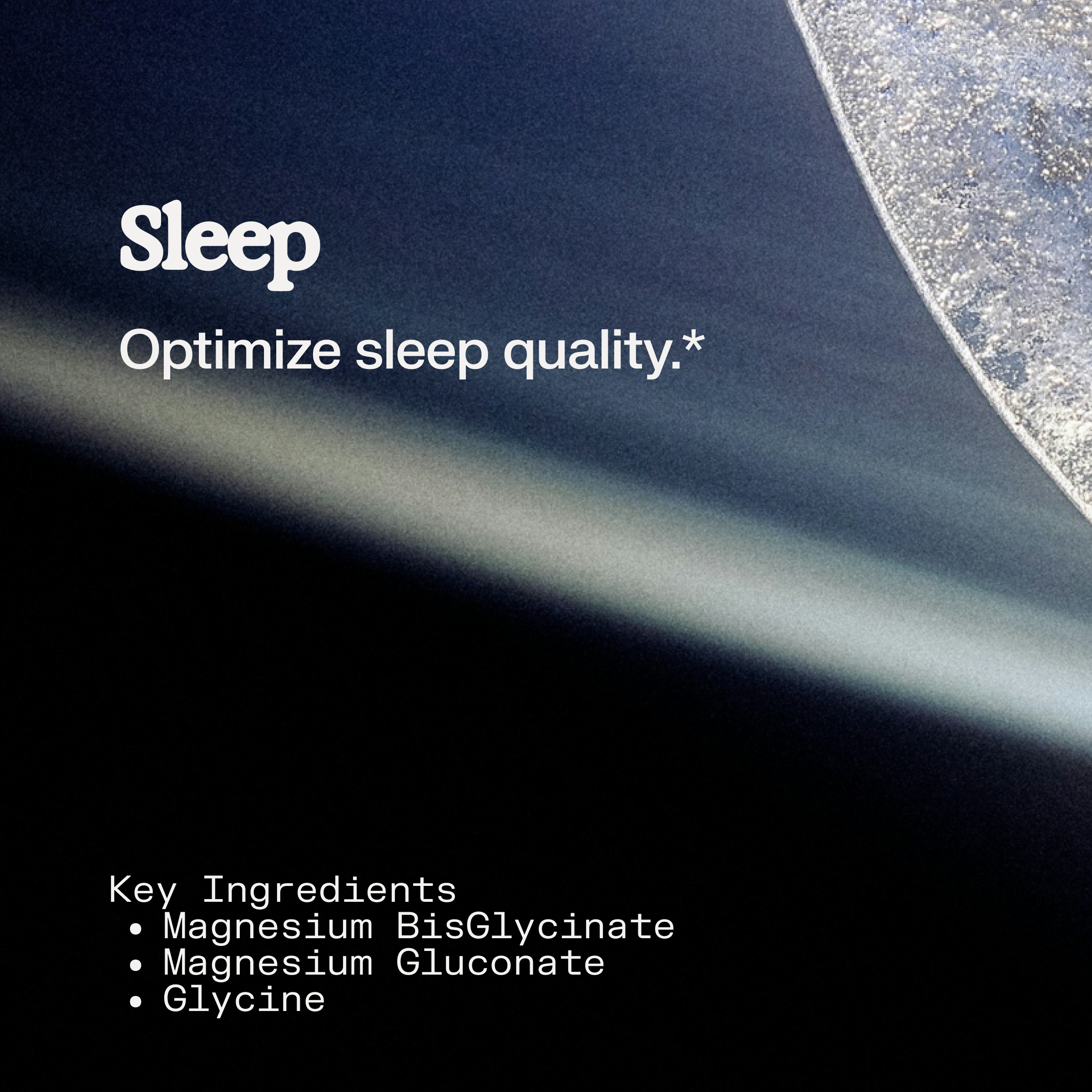 Sleep

Optimize sleep quality.*

Key Ingredients
• Magnesium BisGlycinate
• Magnesium Gluconate
• Glycine